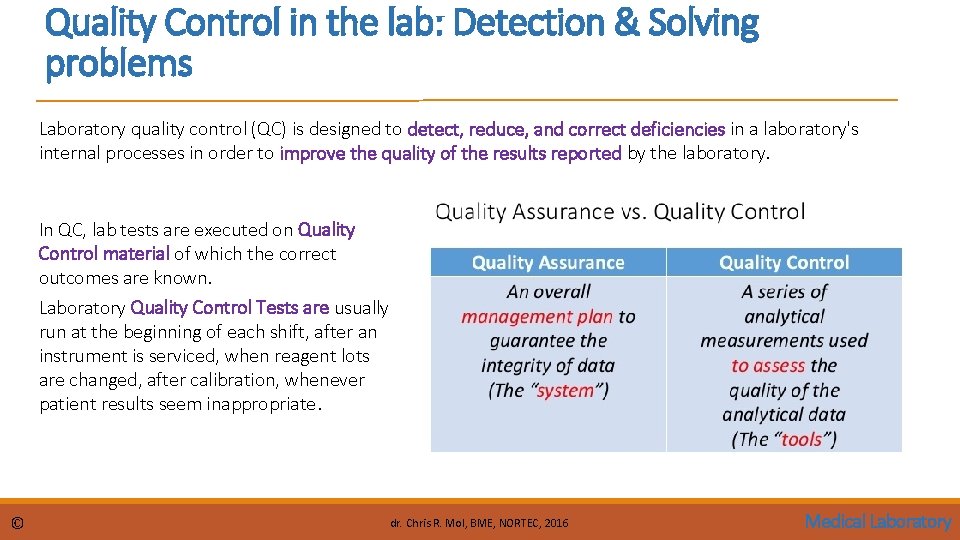 Quality Control in the lab: Detection & Solving problems

Laboratory quality control (QC) is designed to detect, reduce, and correct deficiencies in a laboratory's internal processes in order to improve the quality of the results reported by the laboratory.

In QC, lab tests are executed on Quality Control material of which the correct outcomes are known.

Laboratory Quality Control Tests are usually run at the beginning of each shift, after an instrument is serviced, when reagent lots are changed, after calibration, whenever patient results seem inappropriate.

Quality Assurance vs. Quality Control

| Quality Assurance | Quality Control |
|---|---|
| An overall management plan to guarantee the integrity of data (The "system") | A series of analytical measurements used to assess the quality of the analytical data (The "tools") |

©

dr. Chris R. Mol, BME, NORTEC, 2016

Medical Laboratory